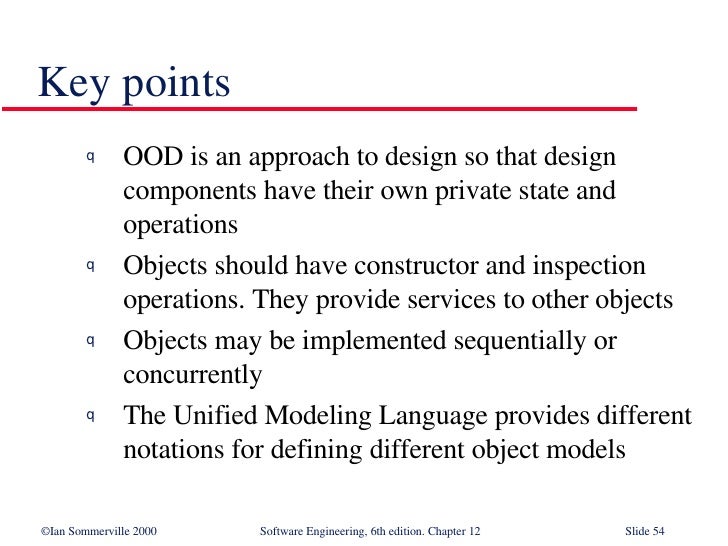 Key points

q OOD is an approach to design so that design components have their own private state and operations

q Objects should have constructor and inspection operations. They provide services to other objects

q Objects may be implemented sequentially or concurrently

q The Unified Modeling Language provides different notations for defining different object models

©Ian Sommerville 2000 Software Engineering, 6th edition. Chapter 12 Slide 54